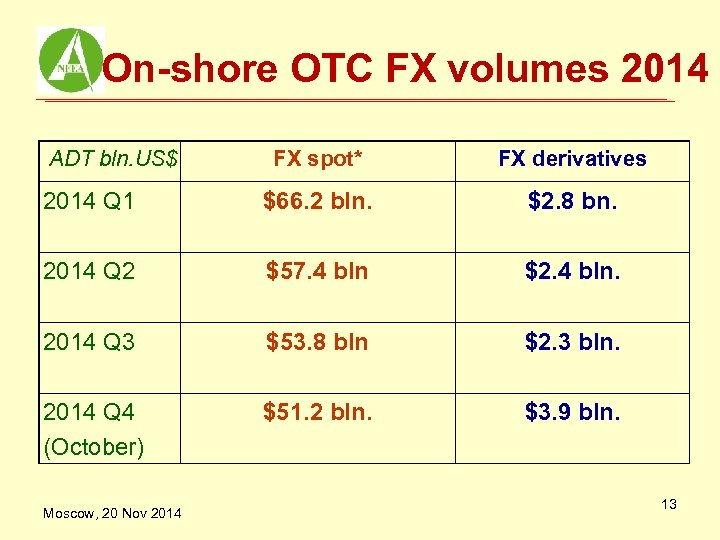 NFEA

On-shore OTC FX volumes 2014

| ADT bln.US$ | FX spot* | FX derivatives |
|---|---|---|
| 2014 Q1 | \$66.2 bln. | \$2.8 bn. |
| 2014 Q2 | \$57.4 bln | \$2.4 bln. |
| 2014 Q3 | \$53.8 bln | \$2.3 bln. |
| 2014 Q4 (October) | \$51.2 bln. | \$3.9 bln. |

Moscow, 20 Nov 2014

13